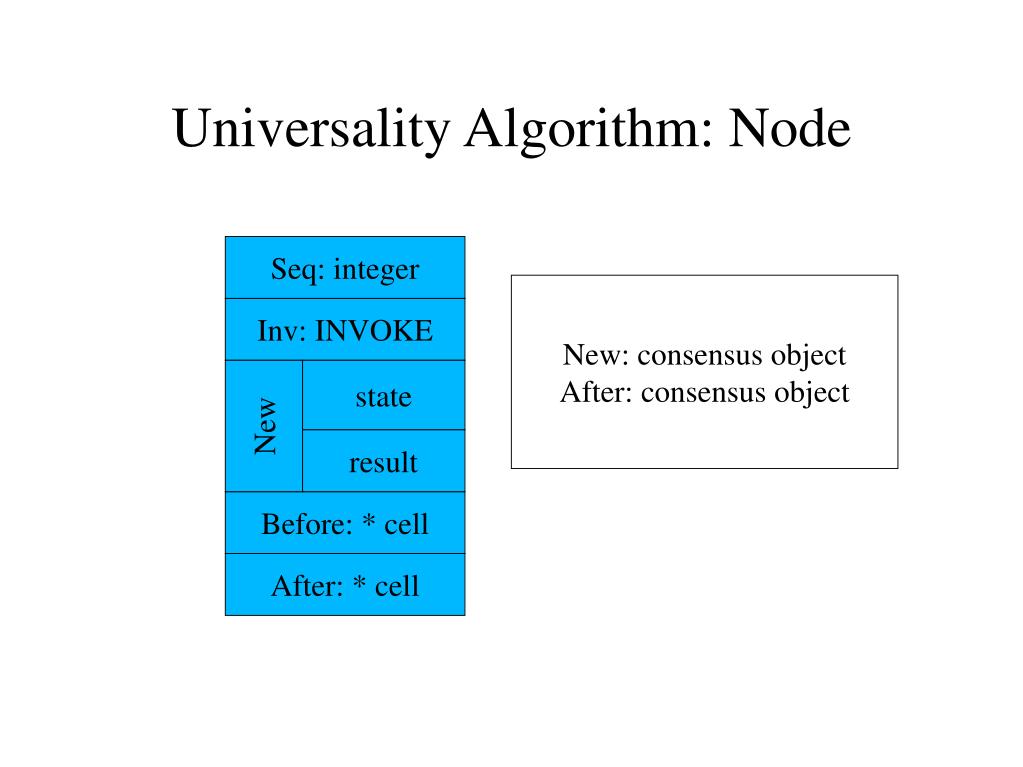 Universality Algorithm: Node

Seq: integer

Inv: INVOKE

New

state

result

Before: * cell

After: * cell

New: consensus object
After: consensus object